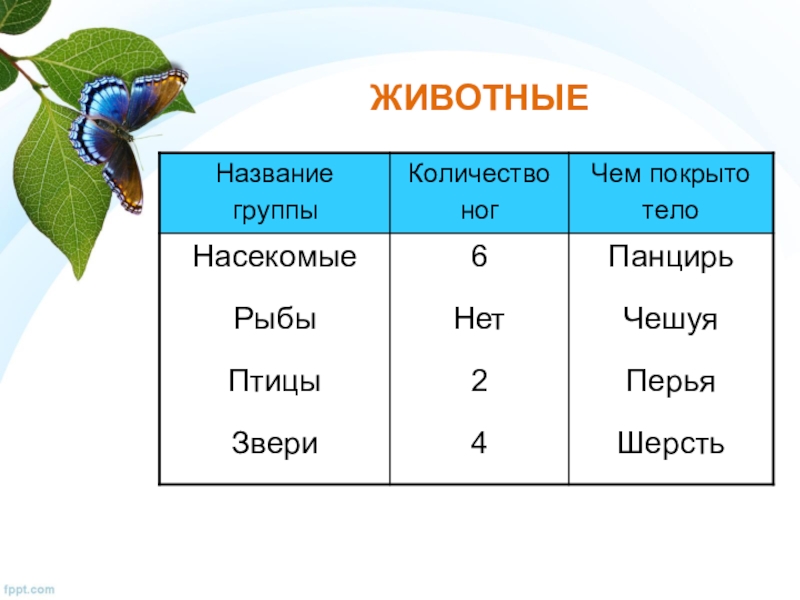 ЖИВОТНЫЕ

| Название группы | Количество ног | Чем покрыто тело |
|---|---|---|
| Насекомые | 6 | Панцирь |
| Рыбы | Нет | Чешуя |
| Птицы | 2 | Перья |
| Звери | 4 | Шерсть |

fppt.com